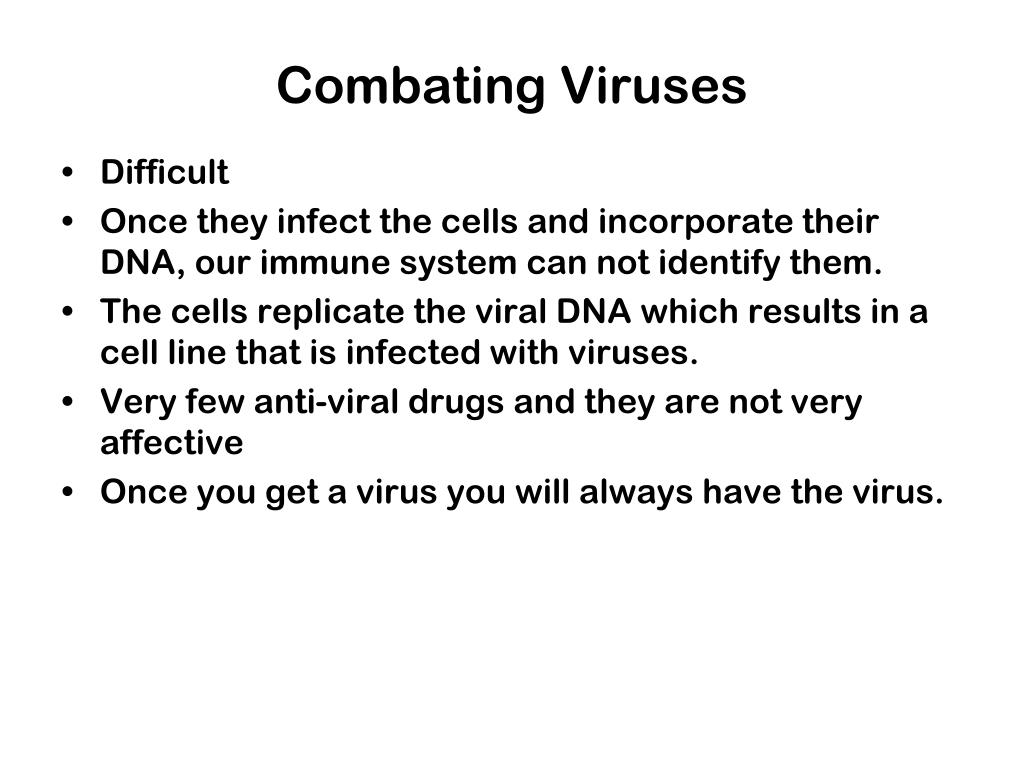 Combating Viruses

• Difficult
• Once they infect the cells and incorporate their DNA, our immune system can not identify them.
• The cells replicate the viral DNA which results in a cell line that is infected with viruses.
• Very few anti-viral drugs and they are not very affective
• Once you get a virus you will always have the virus.